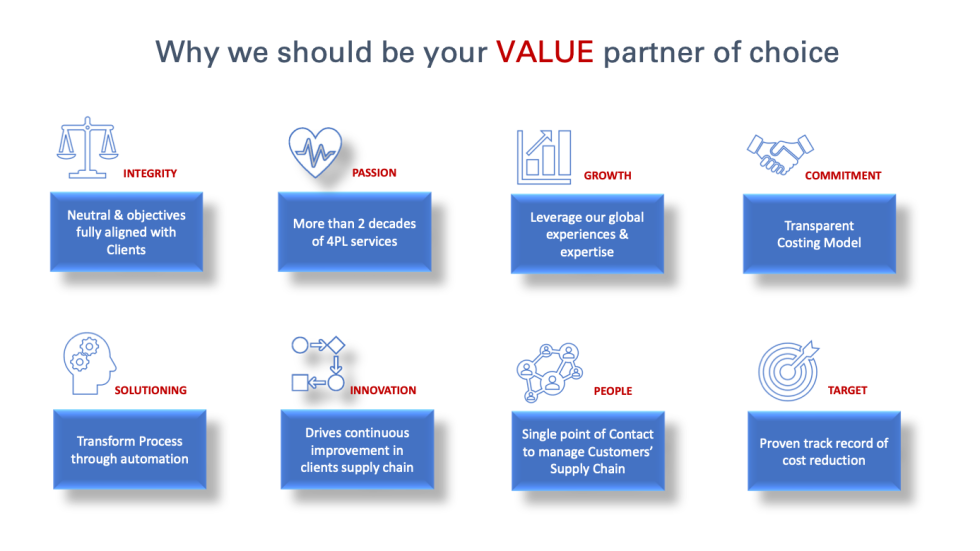 Why we should be your VALUE partner of choice

INTEGRITY

Neutral & objectives fully aligned with Clients

PASSION

More than 2 decades of 4PL services

GROWTH

Leverage our global experiences & expertise

COMMITMENT

Transparent Costing Model

SOLUTIONING

Transform Process through automation

INNOVATION

Drives continuous improvement in clients supply chain

PEOPLE

Single point of Contact to manage Customers' Supply Chain

TARGET

Proven track record of cost reduction